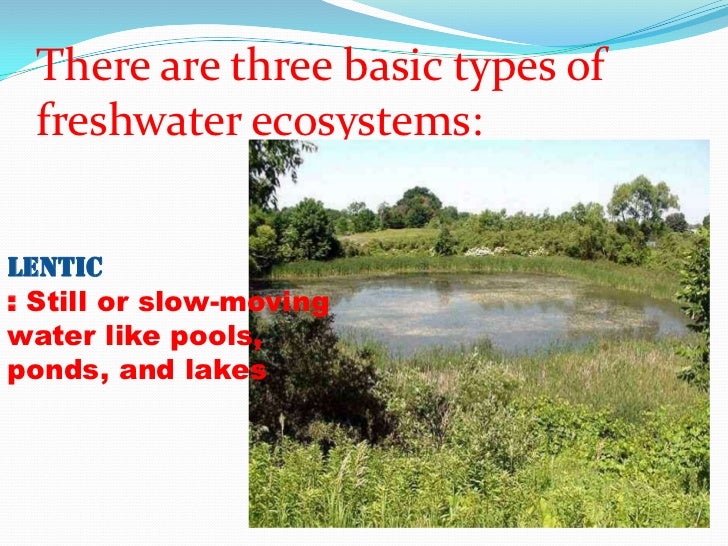 There are three basic types of freshwater ecosystems:

LENTIC
: Still or slow-moving water like pools, ponds, and lakes